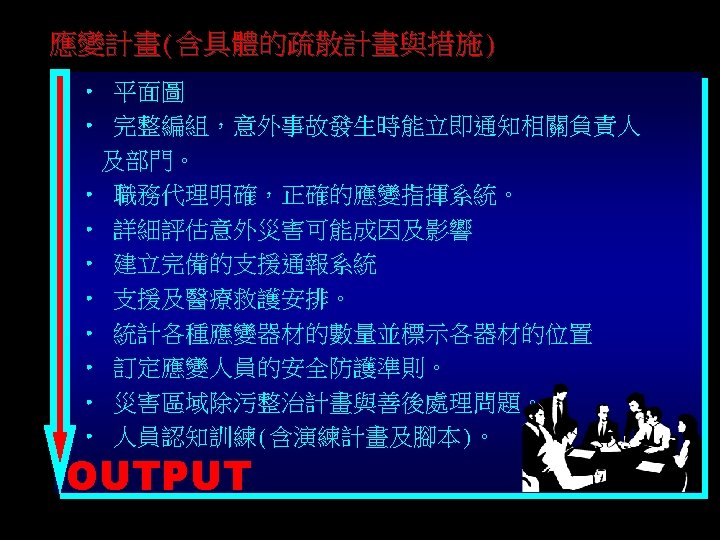 應變計畫(含具體的疏散計畫與措施)

• 平面圖
• 完整編組，意外事故發生時能立即通知相關負責人及部門。
• 職務代理明確，正確的應變指揮系統。
• 詳細評估意外災害可能成因及影響
• 建立完備的支援通報系統
• 支援及醫療救護安排。
• 統計各種應變器材的數量並標示各器材的位置
• 訂定應變人員的安全防護準則。
• 災害區域除污整治計畫與善後處理問題。
• 人員認知訓練(含演練計畫及腳本)。

OUTPUT